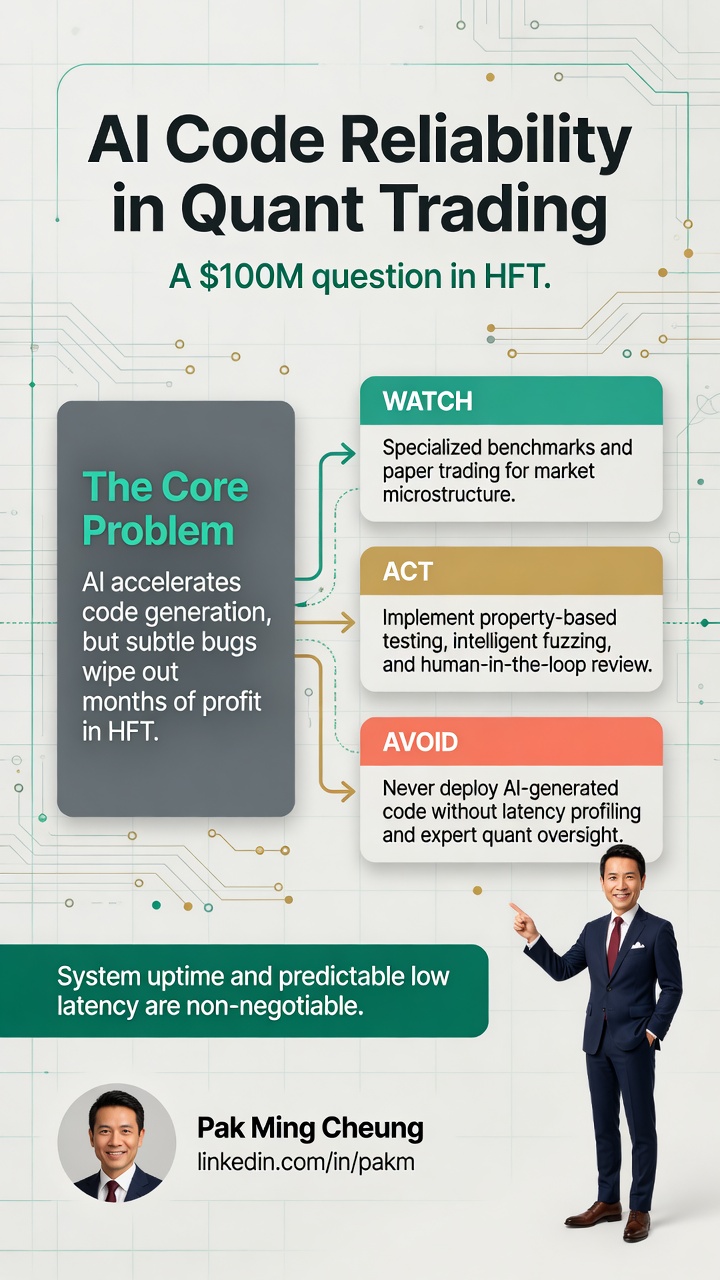 AI Code Reliability in Quant Trading

A $100M question in HFT.

The Core Problem

AI accelerates code generation, but subtle bugs wipe out months of profit in HFT.

WATCH

Specialized benchmarks and paper trading for market microstructure.

ACT

Implement property-based testing, intelligent fuzzing, and human-in-the-loop review.

AVOID

Never deploy AI-generated code without latency profiling and expert quant oversight.

System uptime and predictable low latency are non-negotiable.

Pak Ming Cheung
linkedin.com/in/pakm